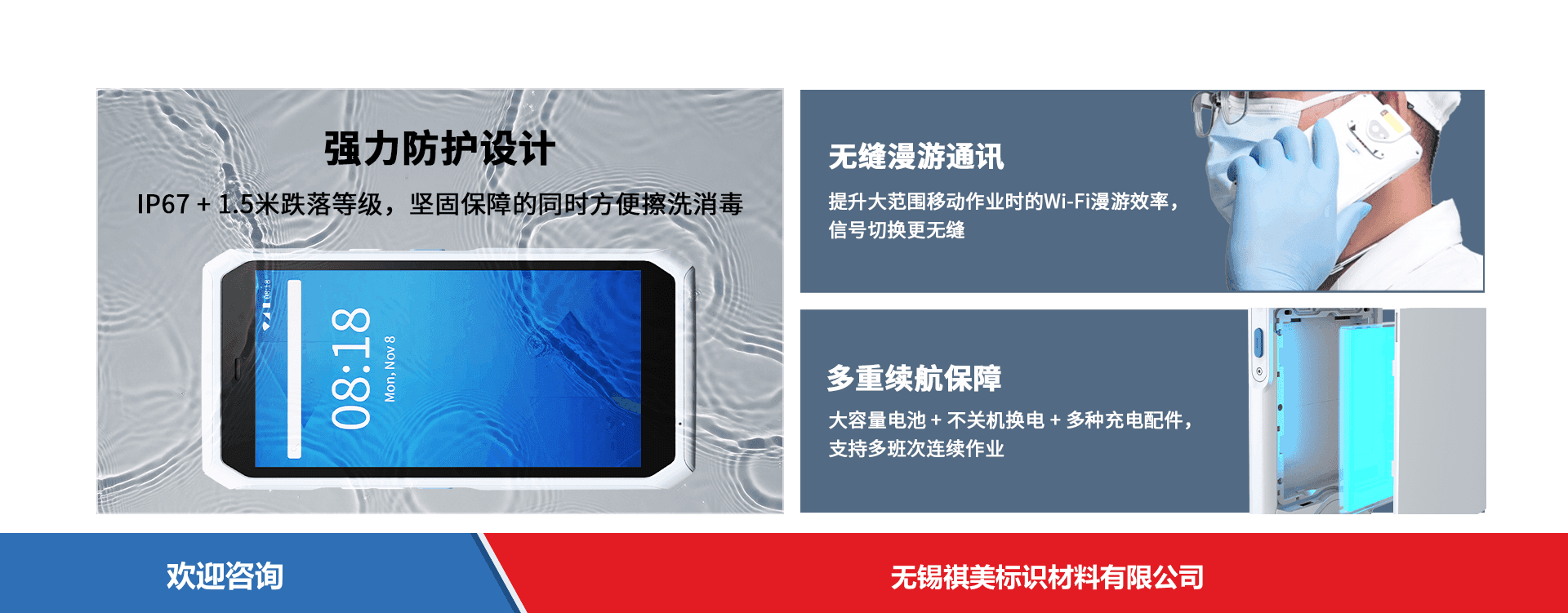 强力防护设计

IP67 + 1.5米跌落等级，坚固保障的同时方便擦洗消毒

08:18

Mon, Nov 8

无缝漫游通讯

提升大范围移动作业时的Wi-Fi漫游效率，信号切换更无缝

多重续航保障

大容量电池 + 不关机换电 + 多种充电配件，支持多班次连续作业

欢迎咨询

无锡祺美标识材料有限公司